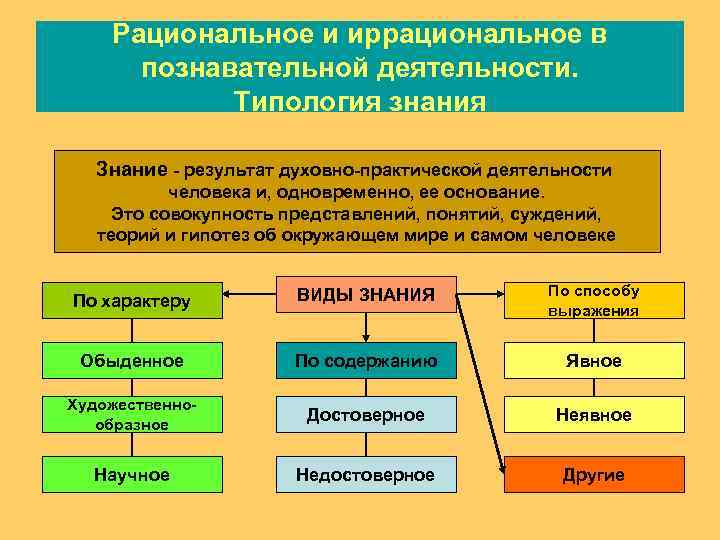 Рациональное и иррациональное в познавательной деятельности. Типология знания

Знание - результат духовно-практической деятельности человека и, одновременно, ее основание. Это совокупность представлений, понятий, суждений, теорий и гипотез об окружающем мире и самом человеке

ВИДЫ ЗНАНИЯ

По характеру

Обыденное

Художественно-образное

Научное

По содержанию

Достоверное

Недостоверное

По способу выражения

Явное

Неявное

Другие